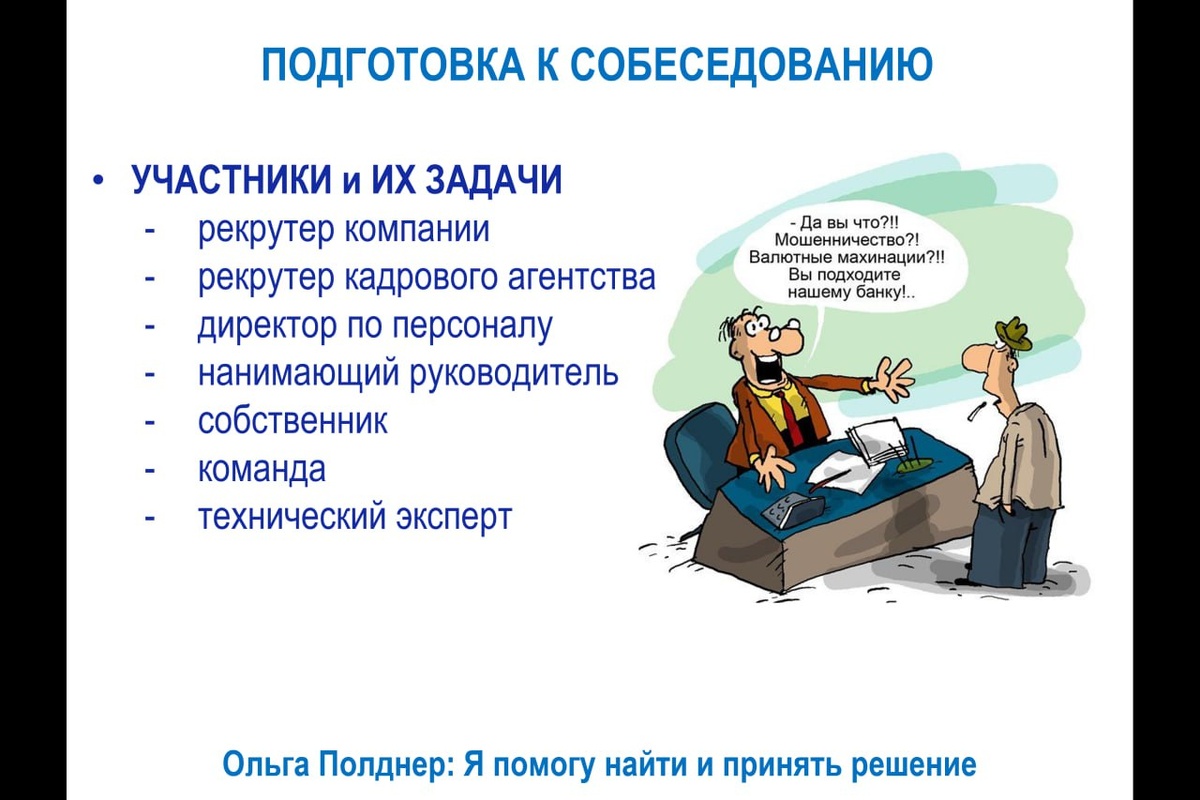 ПОДГОТОВКА К СОБЕСЕДОВАНИЮ

• УЧАСТНИКИ и ИХ ЗАДАЧИ
- рекрутер компании
- рекрутер кадрового агентства
- директор по персоналу
- нанимающий руководитель
- собственник
- команда
- технический эксперт

- Да вы что?!! Мошенничество?! Валютные махинации?!! Вы подходите нашему банку!..

Ольга Полднер: Я помогу найти и принять решение